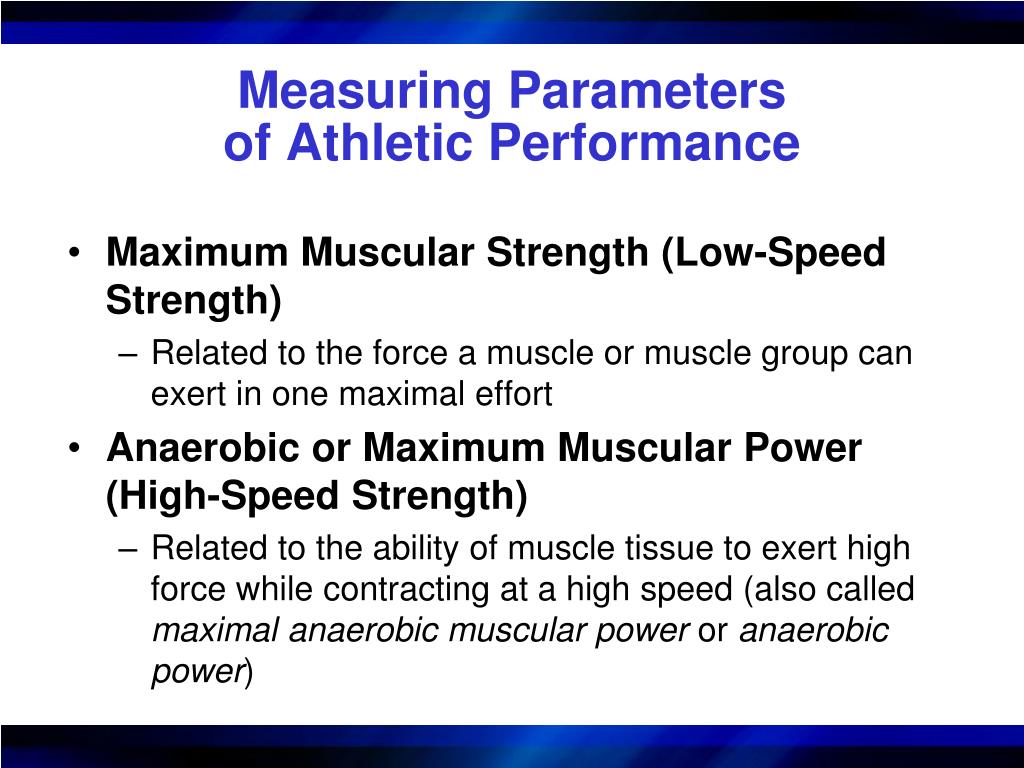 Measuring Parameters
of Athletic Performance

• Maximum Muscular Strength (Low-Speed Strength)
– Related to the force a muscle or muscle group can exert in one maximal effort

• Anaerobic or Maximum Muscular Power (High-Speed Strength)
– Related to the ability of muscle tissue to exert high force while contracting at a high speed (also called maximal anaerobic muscular power or anaerobic power)